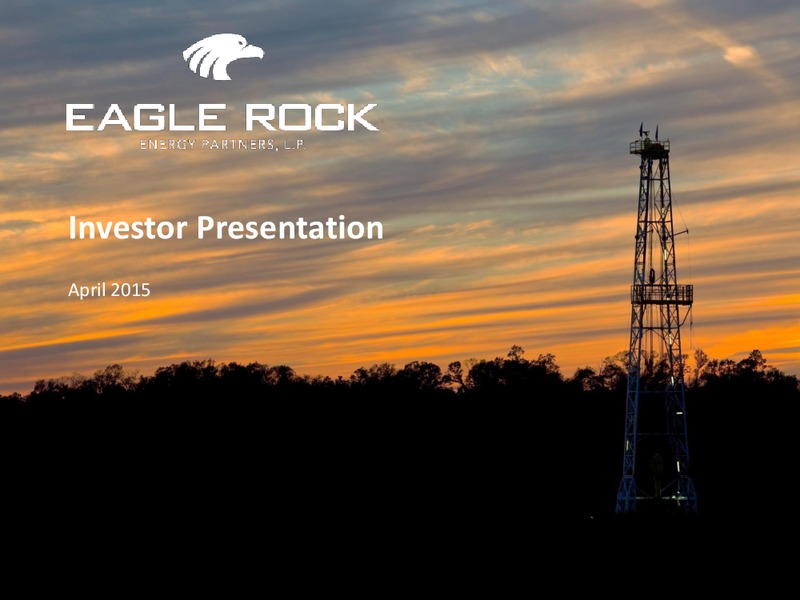 EAGLE ROCK
ENERGY PARTNERS, L.P.

Investor Presentation

April 2015